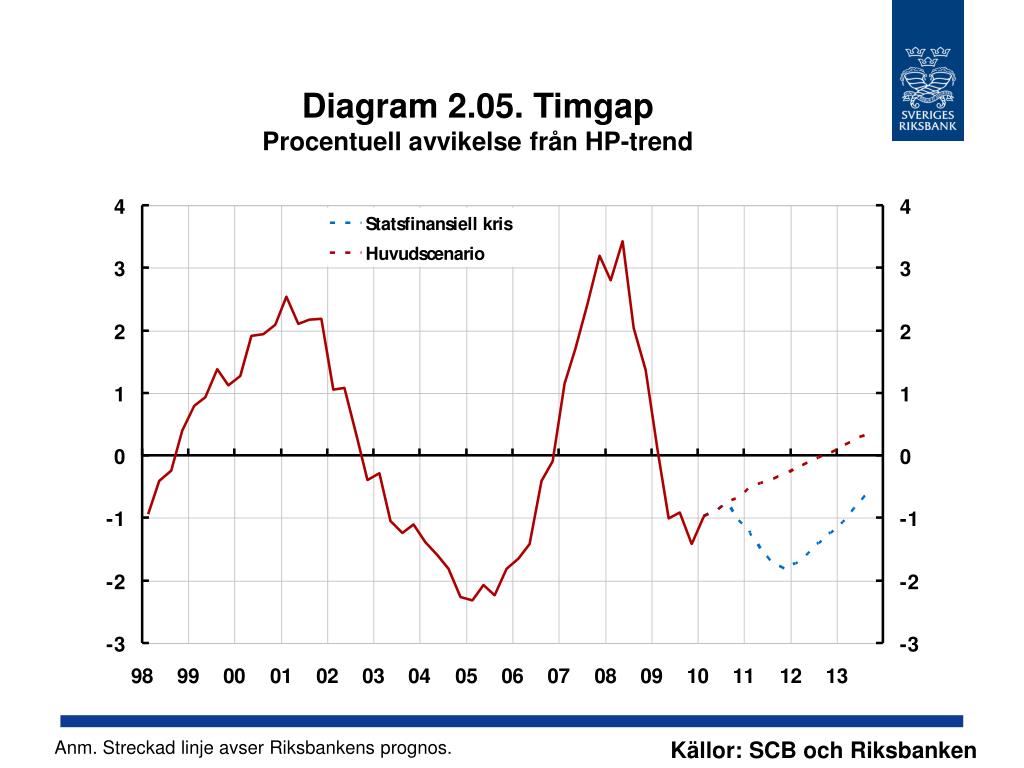 SVERIGES RIKSBANK

Diagram 2.05. Timgap
Procentuell avvikelse från HP-trend

Statsfinansiell kris
Huvudscenario

4
3
2
1
0
-1
-2
-3

4
3
2
1
0
-1
-2
-3

98 99 00 01 02 03 04 05 06 07 08 09 10 11 12 13

Anm. Streckad linje avser Riksbankens prognos.

Källor: SCB och Riksbanken